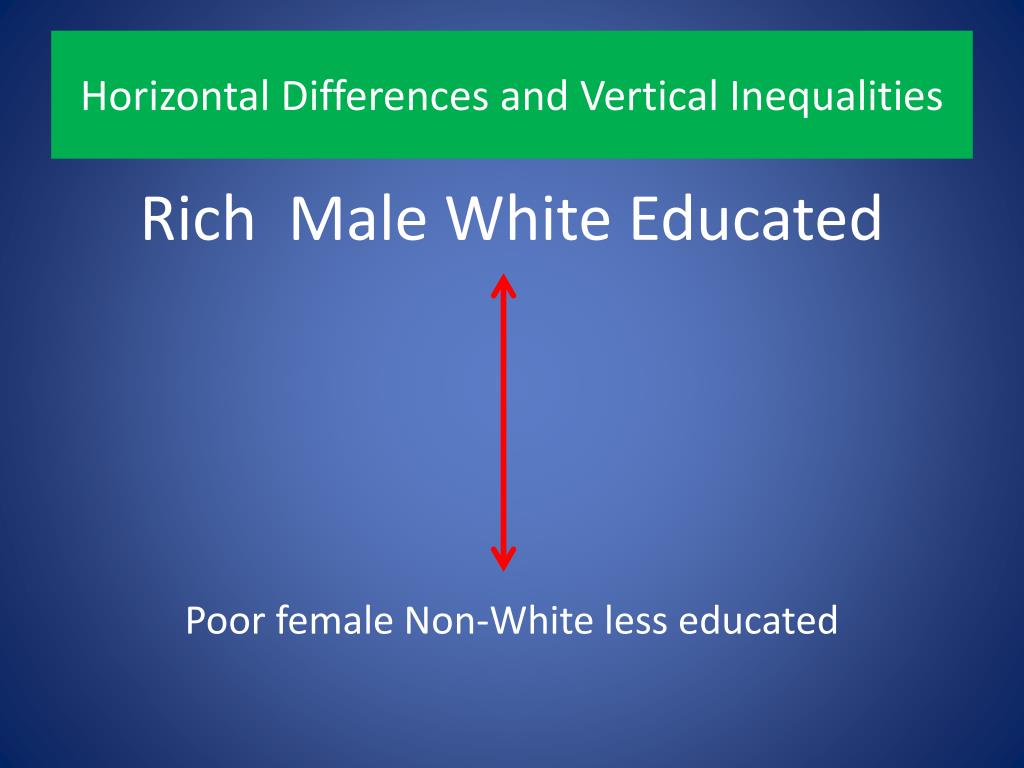 Horizontal Differences and Vertical Inequalities

Rich  Male White Educated

Poor female Non-White less educated